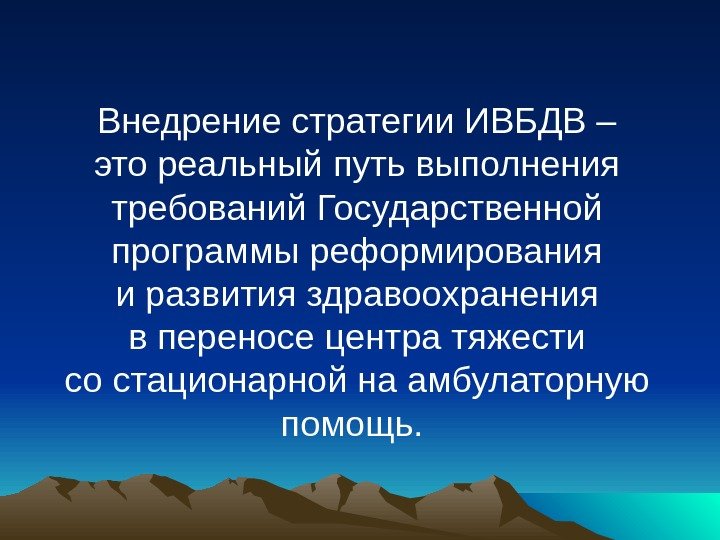 Внедрение стратегии ИВБДВ – это реальный путь выполнения требований Государственной программы реформирования и развития здравоохранения в переносе центра тяжести со стационарной на амбулаторную помощь.